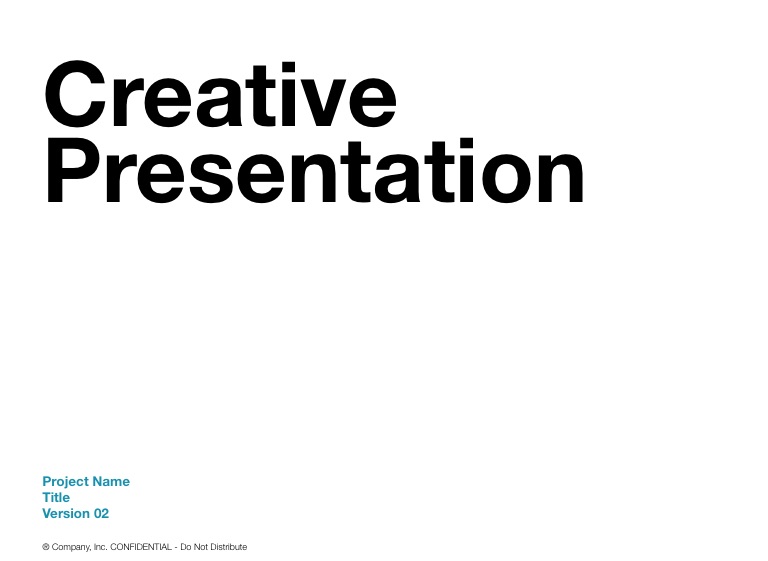 Creative Presentation

Project Name
Title
Version 02

® Company, Inc. CONFIDENTIAL - Do Not Distribute